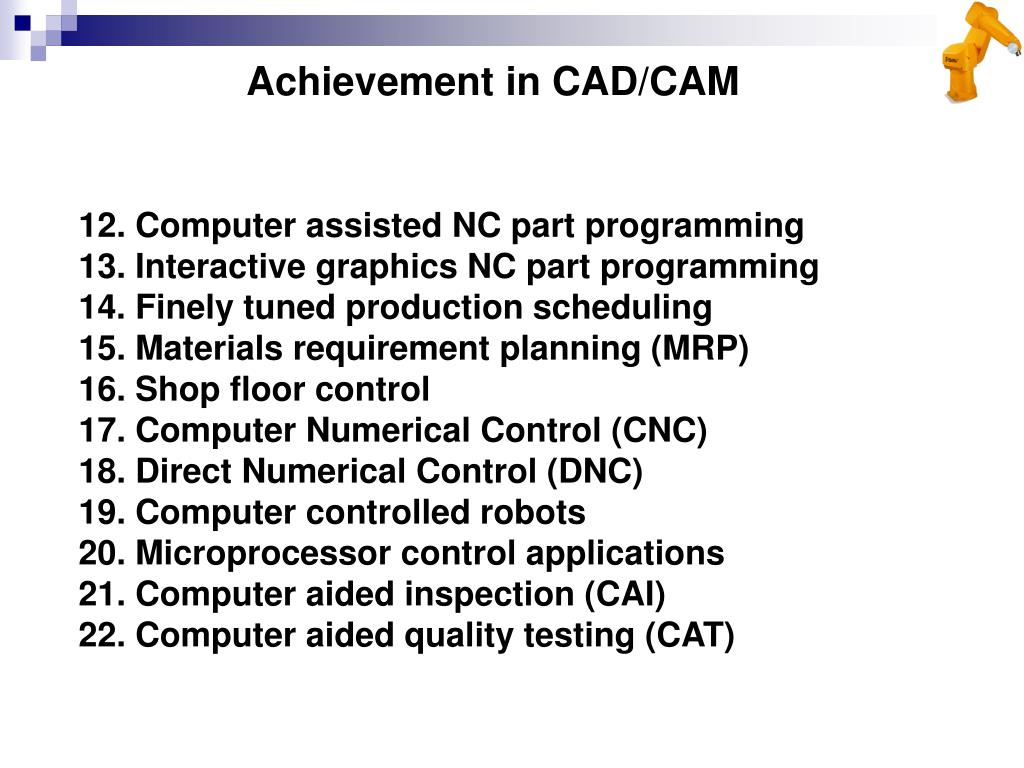 Achievement in CAD/CAM

12. Computer assisted NC part programming
13. Interactive graphics NC part programming
14. Finely tuned production scheduling
15. Materials requirement planning (MRP)
16. Shop floor control
17. Computer Numerical Control (CNC)
18. Direct Numerical Control (DNC)
19. Computer controlled robots
20. Microprocessor control applications
21. Computer aided inspection (CAI)
22. Computer aided quality testing (CAT)